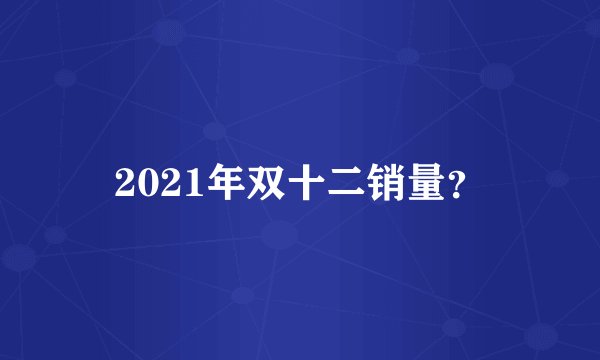 2021年双十二销量?